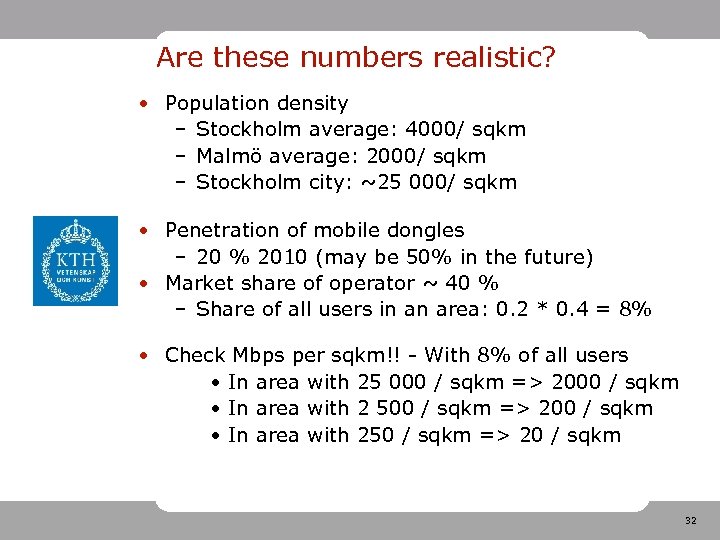 Are these numbers realistic?

• Population density
 – Stockholm average: 4000/ sqkm
 – Malmö average: 2000/ sqkm
 – Stockholm city: ~25 000/ sqkm

KTH
VETENSKAP
OCH KONST

• Penetration of mobile dongles
 – 20 % 2010 (may be 50% in the future)
• Market share of operator ~ 40 %
 – Share of all users in an area: 0.2 * 0.4 = 8%

• Check Mbps per sqkm!! - With 8% of all users
 • In area with 25 000 / sqkm => 2000 / sqkm
 • In area with 2 500 / sqkm => 200 / sqkm
 • In area with 250 / sqkm => 20 / sqkm

32